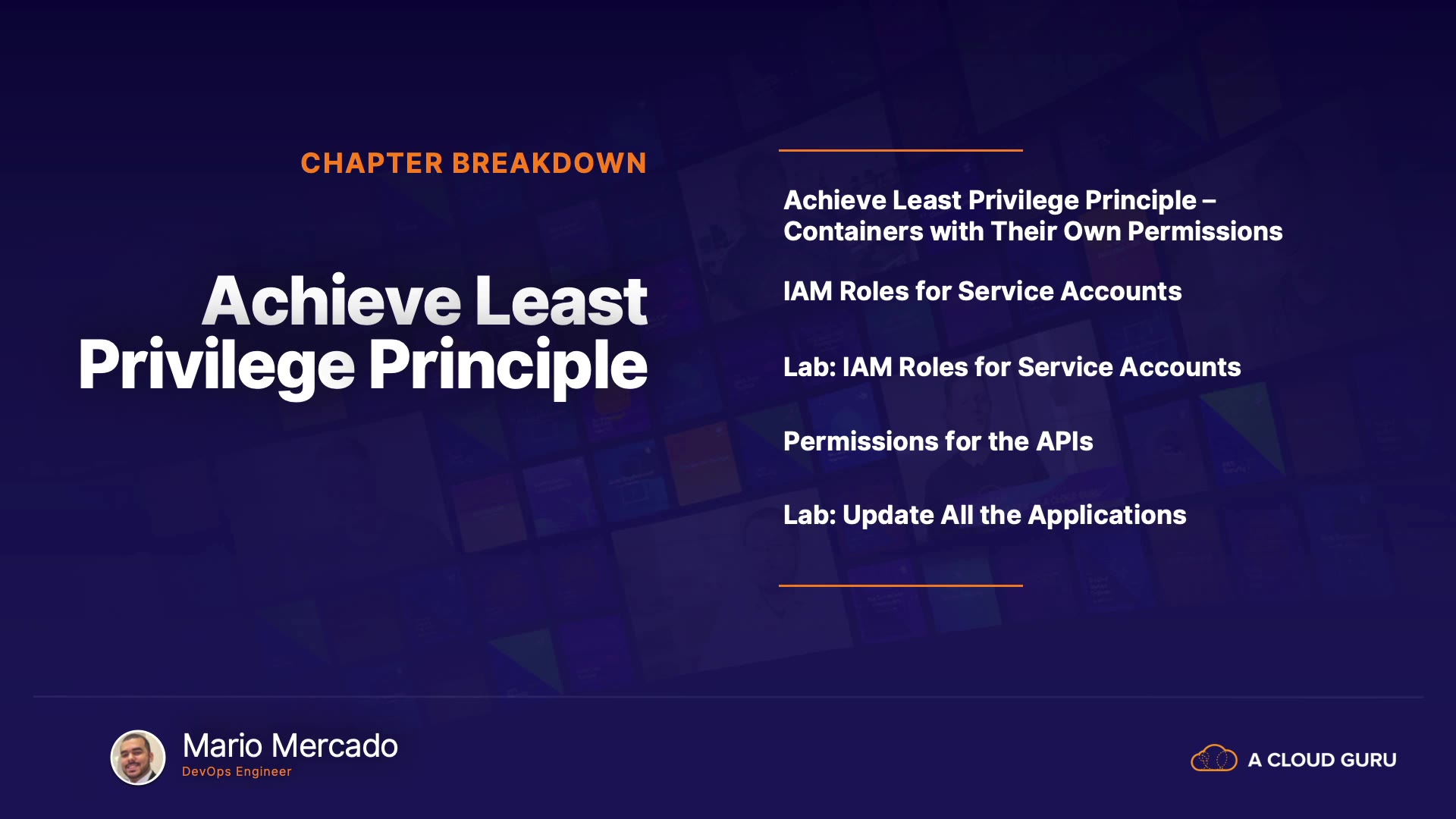 CHAPTER BREAKDOWN

Achieve Least Privilege Principle

Achieve Least Privilege Principle – Containers with Their Own Permissions

IAM Roles for Service Accounts

Lab: IAM Roles for Service Accounts

Permissions for the APIs

Lab: Update All the Applications

Mario Mercado
DevOps Engineer

A CLOUD GURU